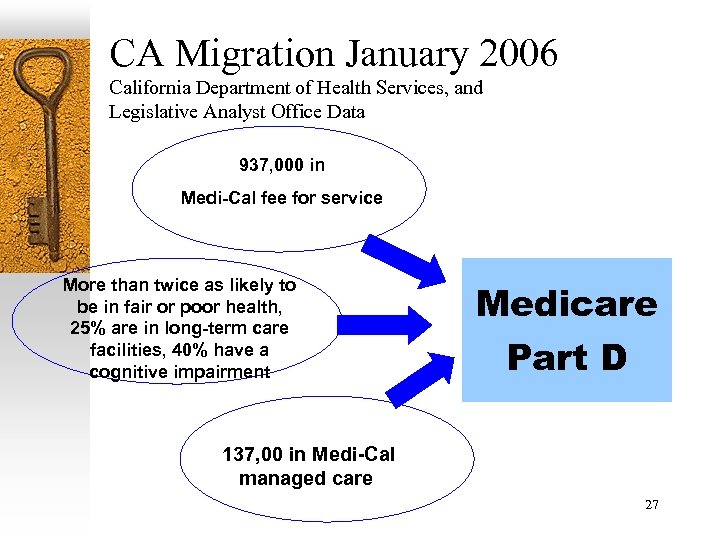 CA Migration January 2006

California Department of Health Services, and Legislative Analyst Office Data

937,000 in

Medi-Cal fee for service

More than twice as likely to be in fair or poor health, 25% are in long-term care facilities, 40% have a cognitive impairment

137,00 in Medi-Cal managed care

Medicare Part D

27